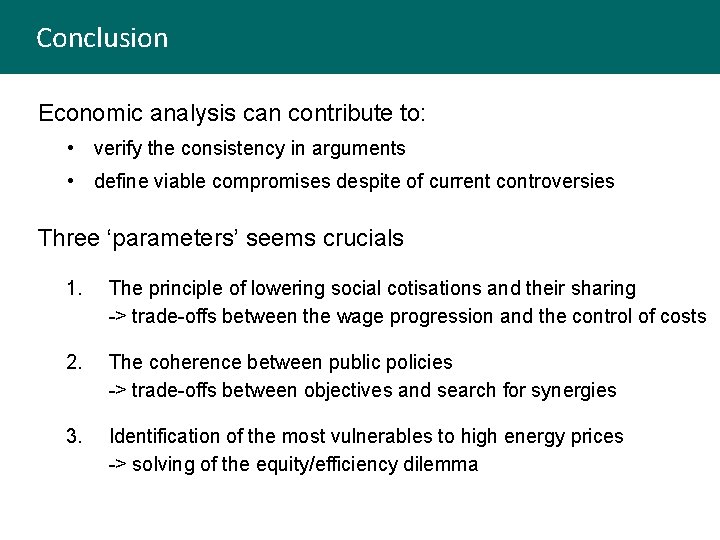 Conclusion

Economic analysis can contribute to:

• verify the consistency in arguments
• define viable compromises despite of current controversies

Three ‘parameters’ seems crucials

1. The principle of lowering social cotisations and their sharing
-> trade-offs between the wage progression and the control of costs

2. The coherence between public policies
-> trade-offs between objectives and search for synergies

3. Identification of the most vulnerables to high energy prices
-> solving of the equity/efficiency dilemma